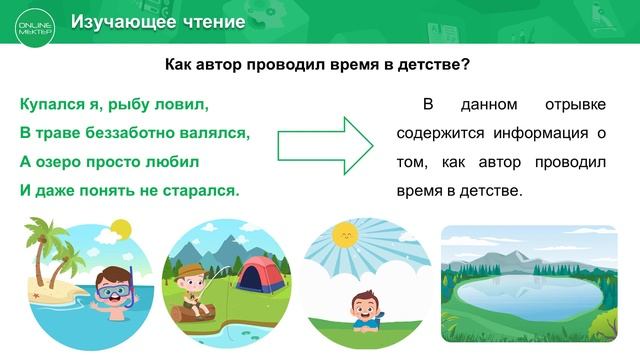 ONLINE MEKTEP

Изучающее чтение

Как автор проводил время в детстве?

Купался я, рыбу ловил,
В траве беззаботно валялся,
А озеро просто любил
И даже понять не старался.

В данном отрывке содержится информация о том, как автор проводил время в детстве.